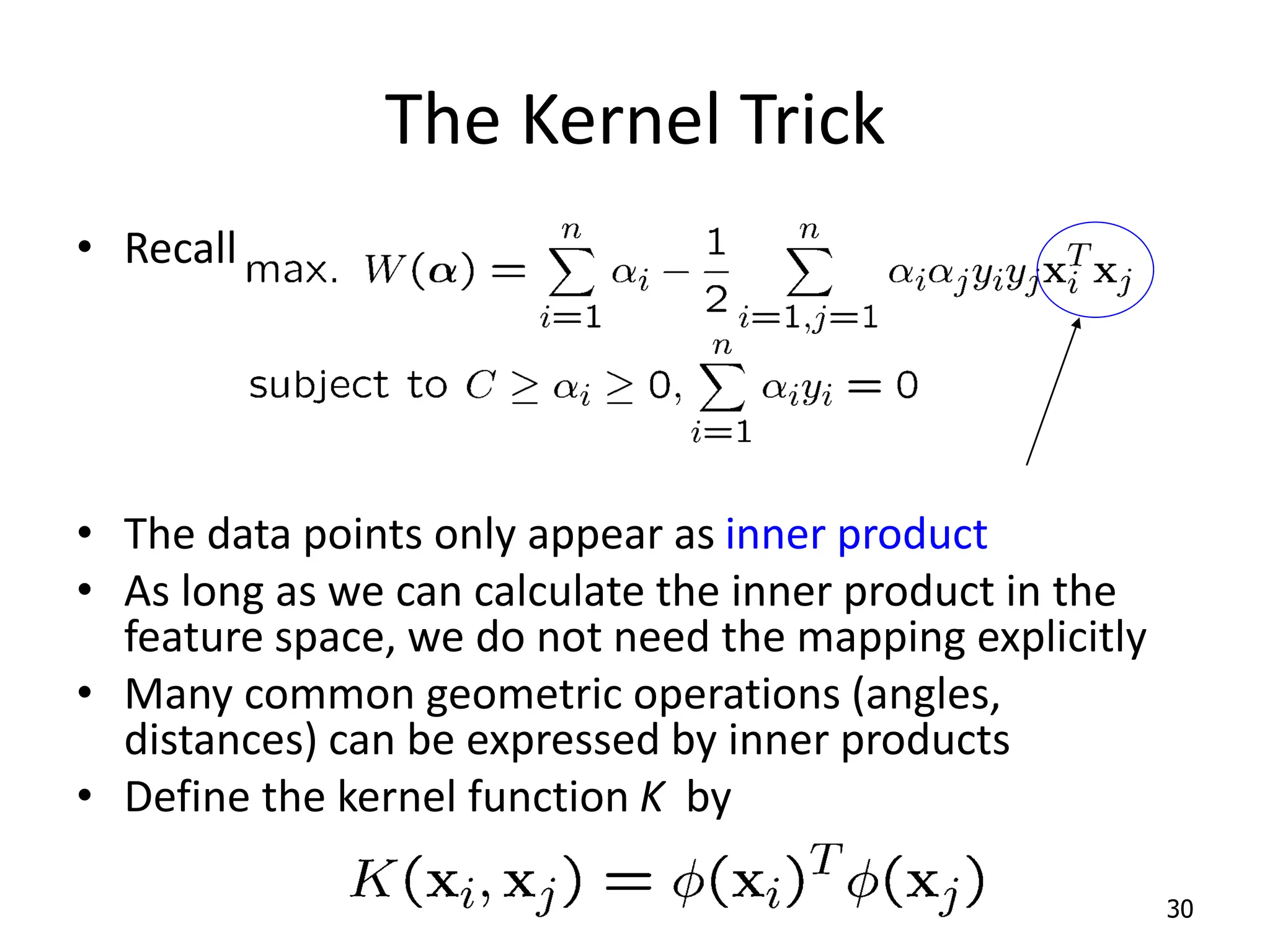 The Kernel Trick

• Recall max. $W(\boldsymbol{\alpha}) = \sum_{i=1}^{n} \alpha_i - \frac{1}{2} \sum_{i=1,j=1}^{n} \alpha_i \alpha_j y_i y_j \mathbf{x}_i^T \mathbf{x}_j$

subject to $C \geq \alpha_i \geq 0, \sum_{i=1}^{n} \alpha_i y_i = 0$

• The data points only appear as inner product
• As long as we can calculate the inner product in the feature space, we do not need the mapping explicitly
• Many common geometric operations (angles, distances) can be expressed by inner products
• Define the kernel function $K$ by

$K(\mathbf{x}_i, \mathbf{x}_j) = \phi(\mathbf{x}_i)^T \phi(\mathbf{x}_j)$

30